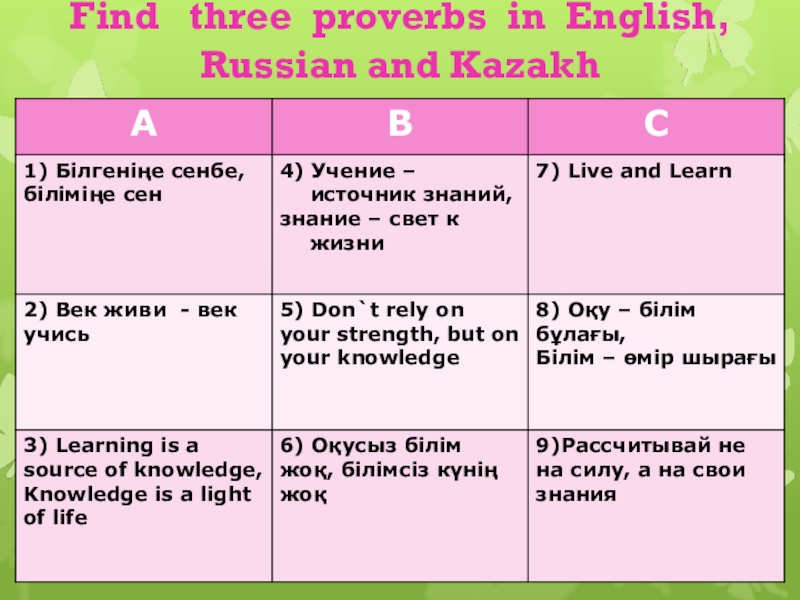 Find three proverbs in English, Russian and Kazakh

| A | B | C |
|---|---|---|
| 1) Білгеніңе сенбе, біліміңе сен | 4) Учение – источник знаний, знание – свет к жизни | 7) Live and Learn |
| 2) Век живи - век учись | 5) Don`t rely on your strength, but on your knowledge | 8) Оқу – білім бұлағы, Білім – өмір шырағы |
| 3) Learning is a source of knowledge, Knowledge is a light of life | 6) Оқусыз білім жоқ, білімсіз күнің жоқ | 9)Рассчитывай не на силу, а на свои знания |